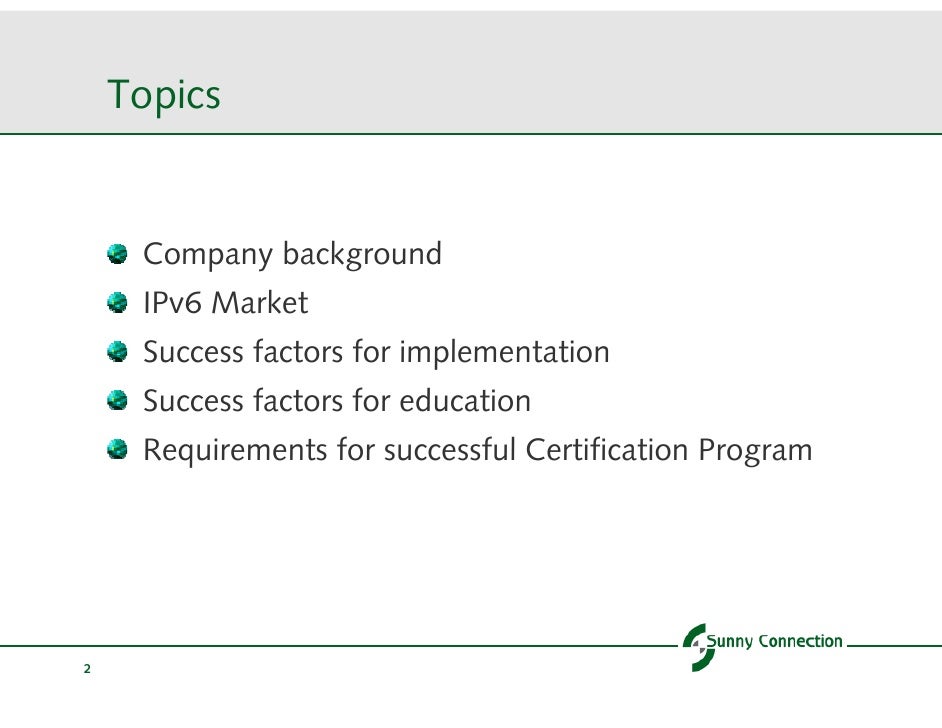 Topics

Company background
IPv6 Market
Success factors for implementation
Success factors for education
Requirements for successful Certification Program

Sunny Connection

2